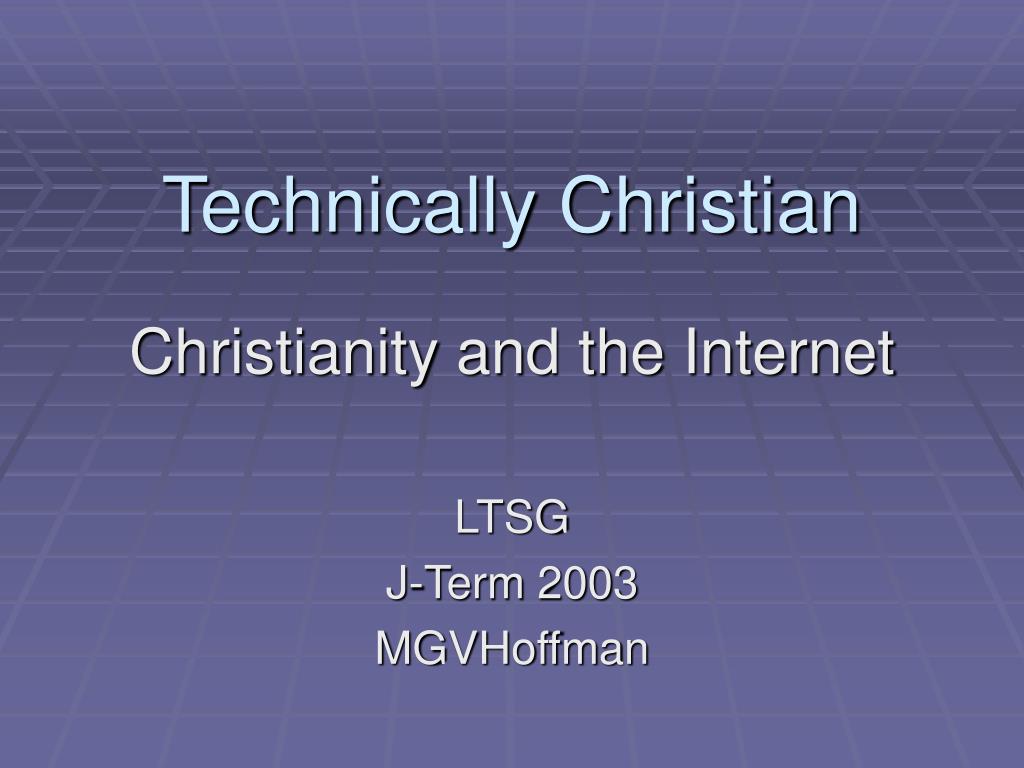 Technically Christian

Christianity and the Internet

LTSG
J-Term 2003
MGVHoffman